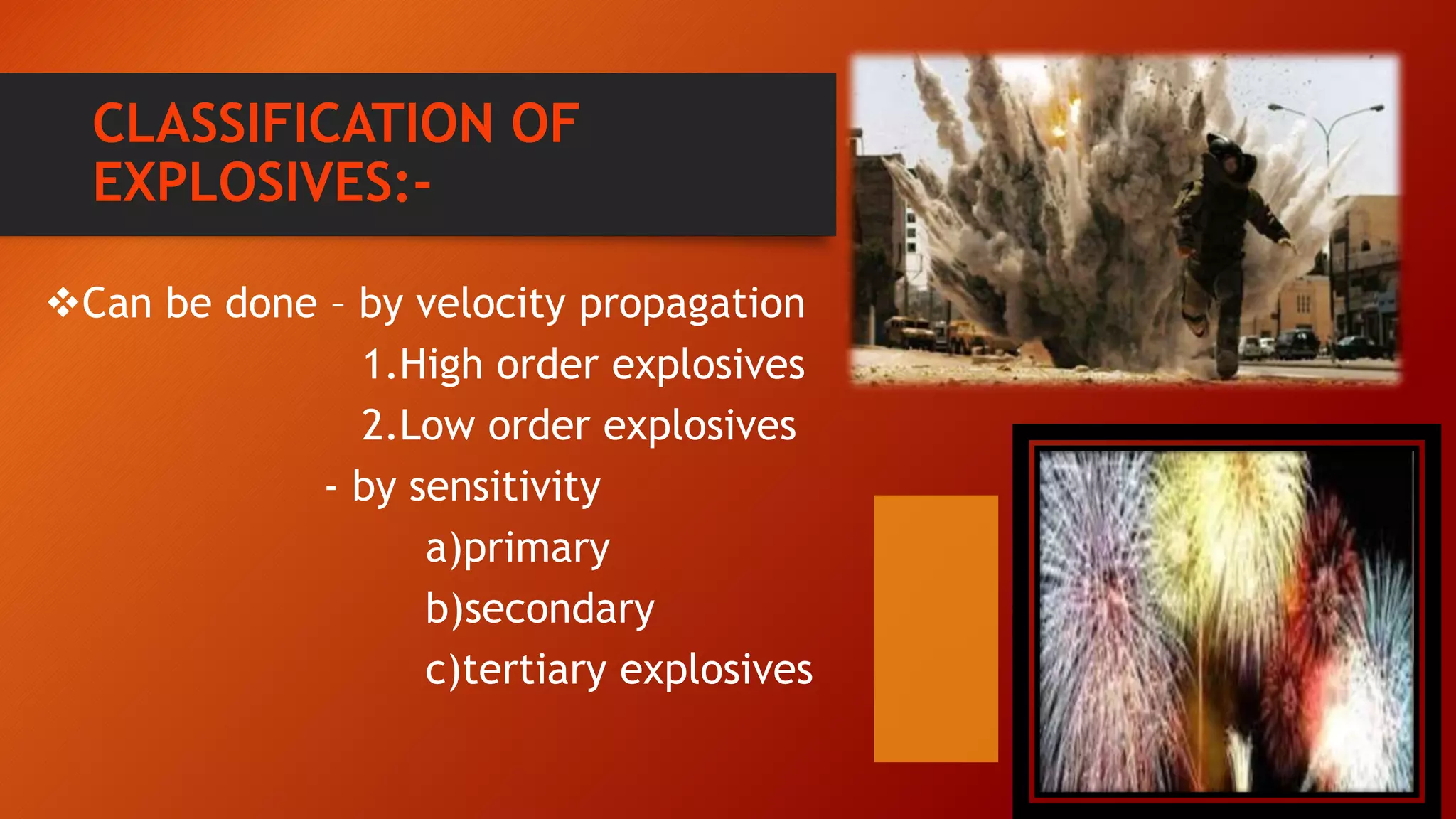 CLASSIFICATION OF EXPLOSIVES:-

❖Can be done – by velocity propagation
1.High order explosives
2.Low order explosives
- by sensitivity
a)primary
b)secondary
c)tertiary explosives